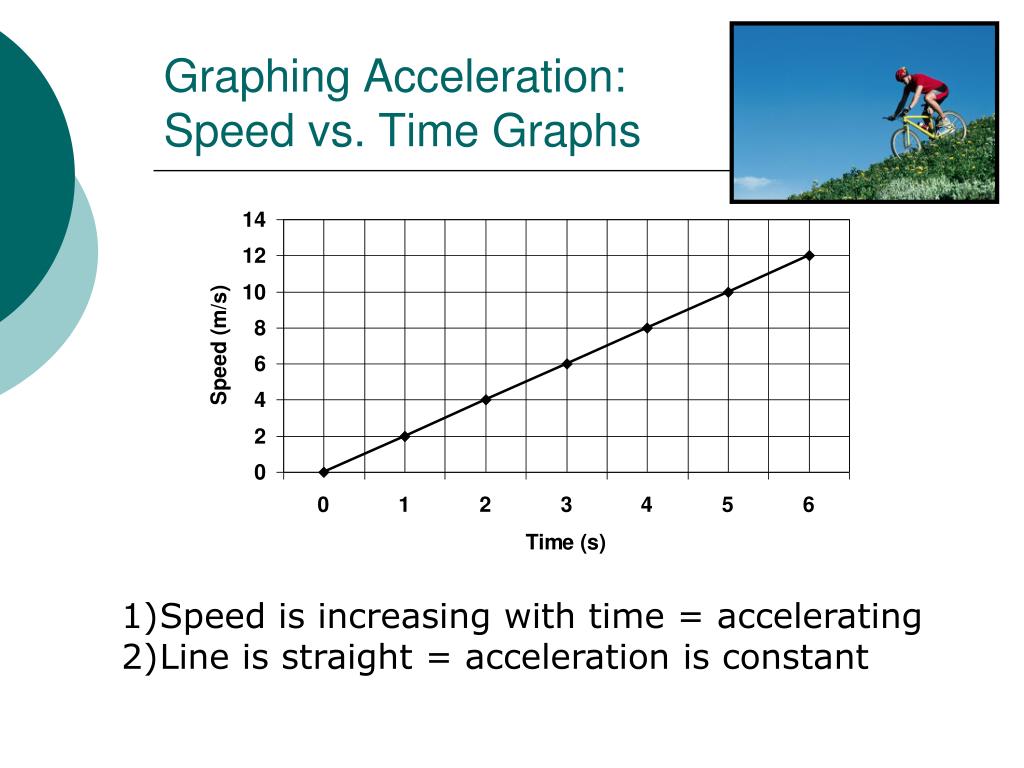 Graphing Acceleration:
Speed vs. Time Graphs

14
12
10
8
6
4
2
0

Speed (m/s)

0 1 2 3 4 5 6

Time (s)

1)Speed is increasing with time = accelerating
2)Line is straight = acceleration is constant